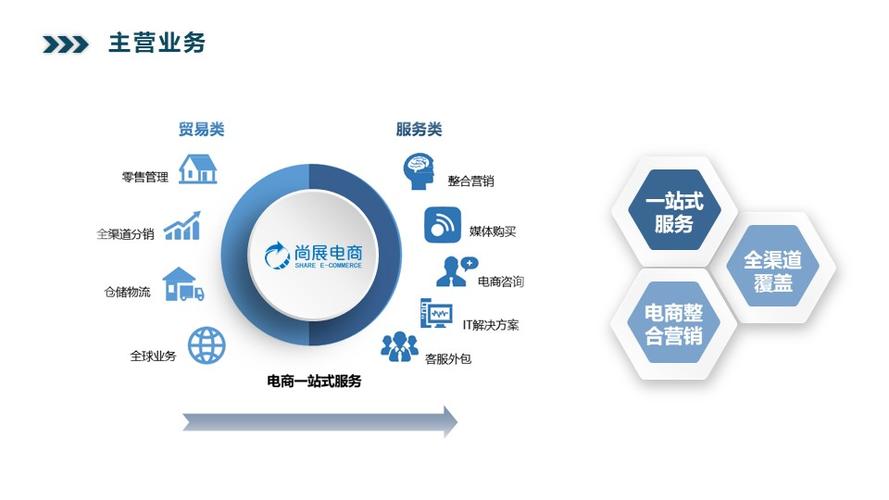 主营业务

贸易类

零售管理

全渠道分销

仓储物流

全球业务

尚展电商
SHARE E-COMMERCE

服务类

整合营销

媒体购买

电商咨询

IT解决方案

客服外包

电商一站式服务

一站式服务

全渠道覆盖

电商整合营销